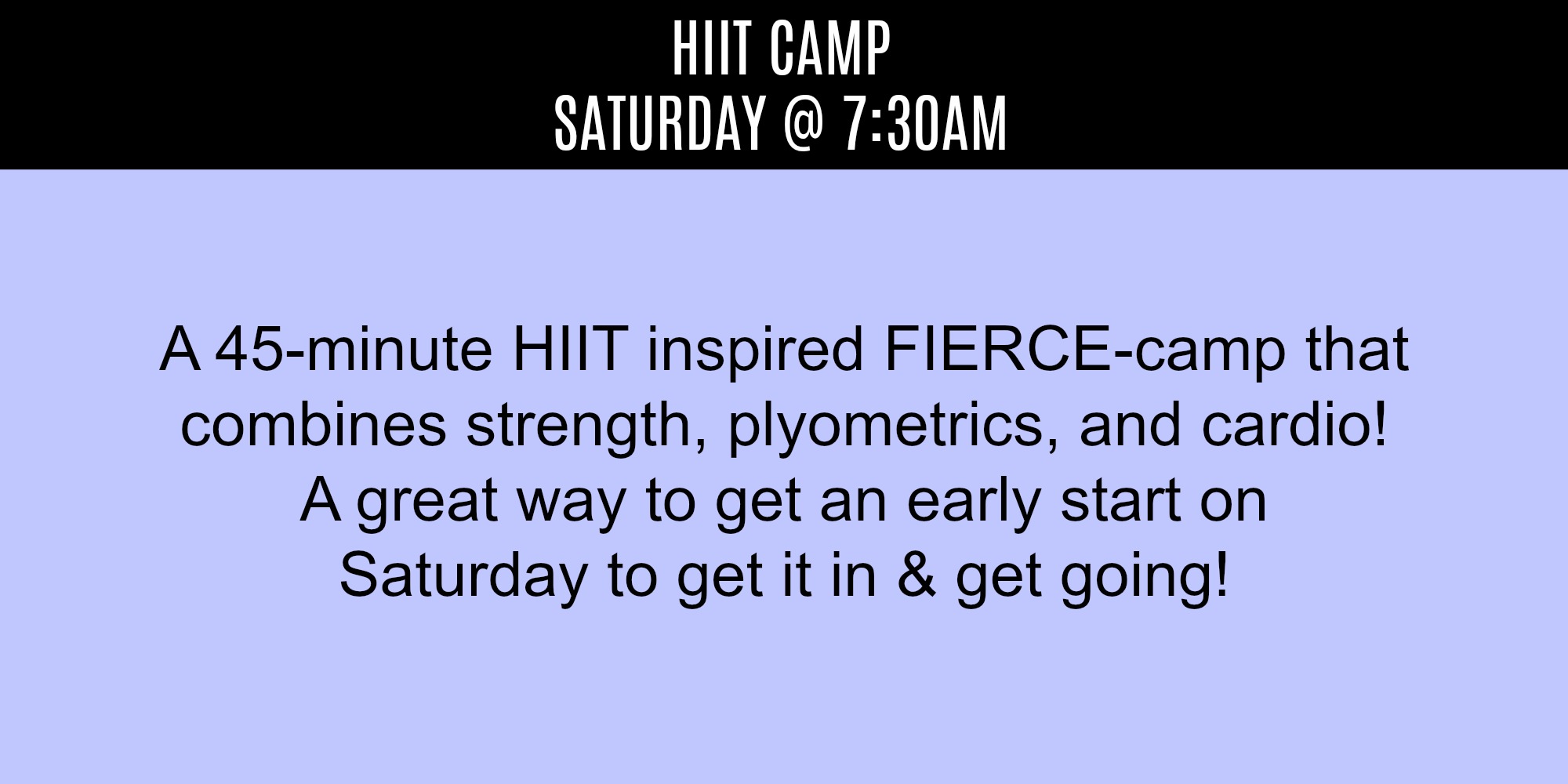 HIIT CAMP
SATURDAY @ 7:30AM

A 45-minute HIIT inspired FIERCE-camp that combines strength, plyometrics, and cardio! A great way to get an early start on Saturday to get it in & get going!